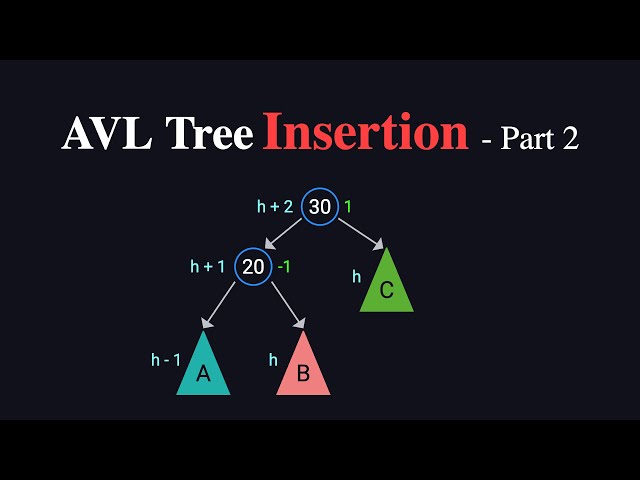 AVL Tree Insertion - Part 2

h + 2 30 1

h + 1 20 -1

h C

h - 1 A

h B